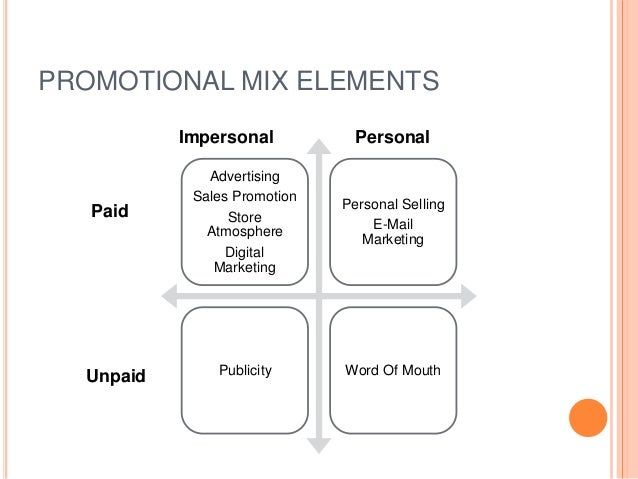 PROMOTIONAL MIX ELEMENTS

Impersonal

Personal

Paid

Advertising
Sales Promotion
Store Atmosphere
Digital Marketing

Personal Selling
E-Mail Marketing

Unpaid

Publicity

Word Of Mouth